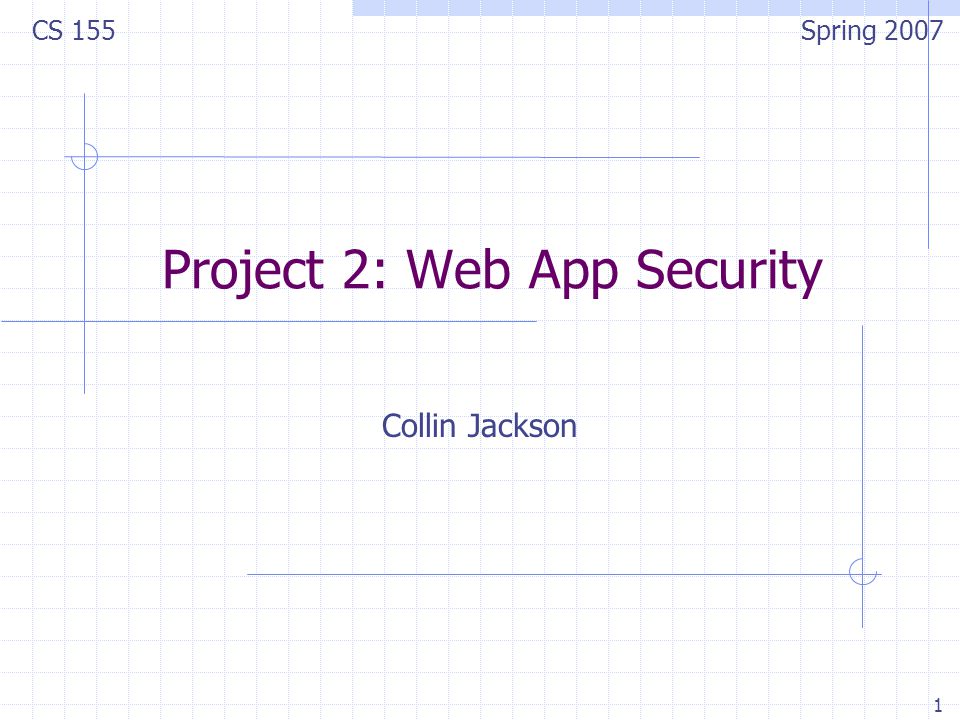 CS 155

Spring 2007

Project 2: Web App Security

Collin Jackson

1